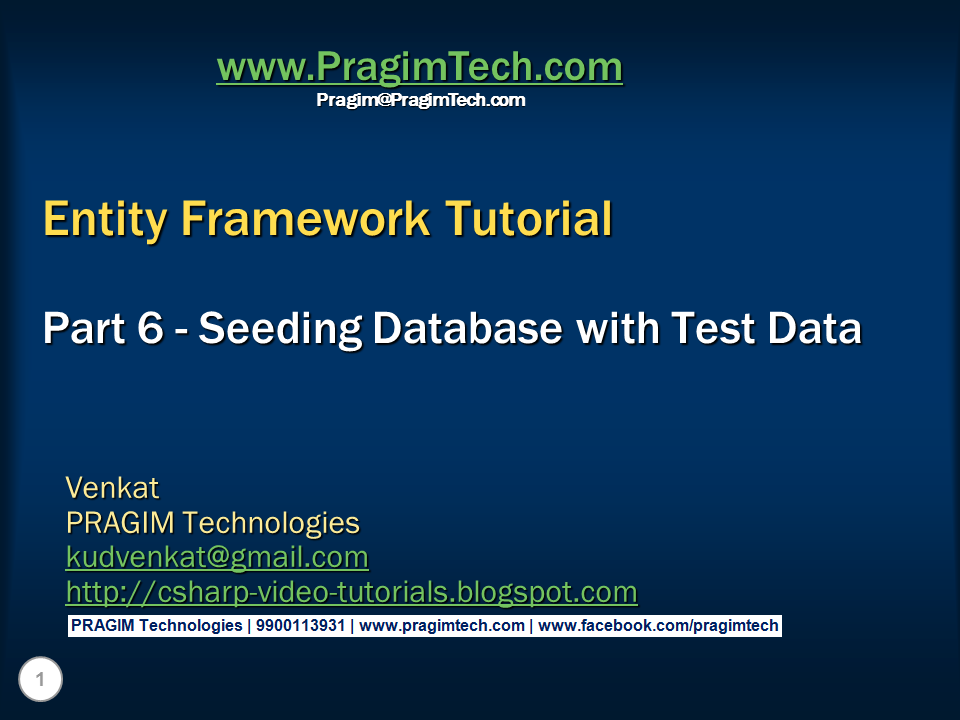 www.PragimTech.com
Pragim@PragimTech.com

Entity Framework Tutorial

Part 6 - Seeding Database with Test Data

Venkat
PRAGIM Technologies
kudvenkat@gmail.com
http://csharp-video-tutorials.blogspot.com

PRAGIM Technologies | 9900113931 | www.pragimtech.com | www.facebook.com/pragimtech

1